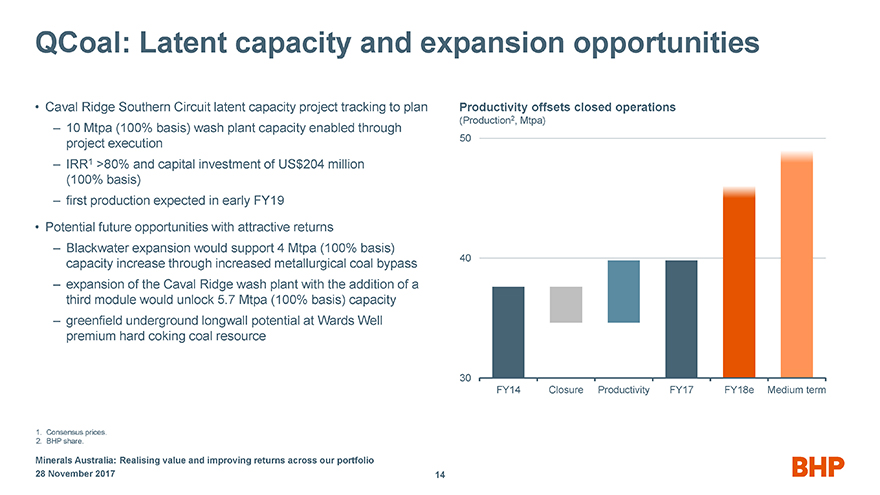 QCoal: Latent capacity and expansion opportunities

• Caval Ridge Southern Circuit latent capacity project tracking to plan
– 10 Mtpa (100% basis) wash plant capacity enabled through project execution
– IRR$^1$ >80% and capital investment of US$204 million (100% basis)
– first production expected in early FY19

• Potential future opportunities with attractive returns
– Blackwater expansion would support 4 Mtpa (100% basis) capacity increase through increased metallurgical coal bypass
– expansion of the Caval Ridge wash plant with the addition of a third module would unlock 5.7 Mtpa (100% basis) capacity
– greenfield underground longwall potential at Wards Well premium hard coking coal resource

Productivity offsets closed operations
(Production$^2$, Mtpa)

50
40
30

FY14 Closure Productivity FY17 FY18e Medium term

1. Consensus prices.
2. BHP share.

Minerals Australia: Realising value and improving returns across our portfolio
28 November 2017

14

BHP